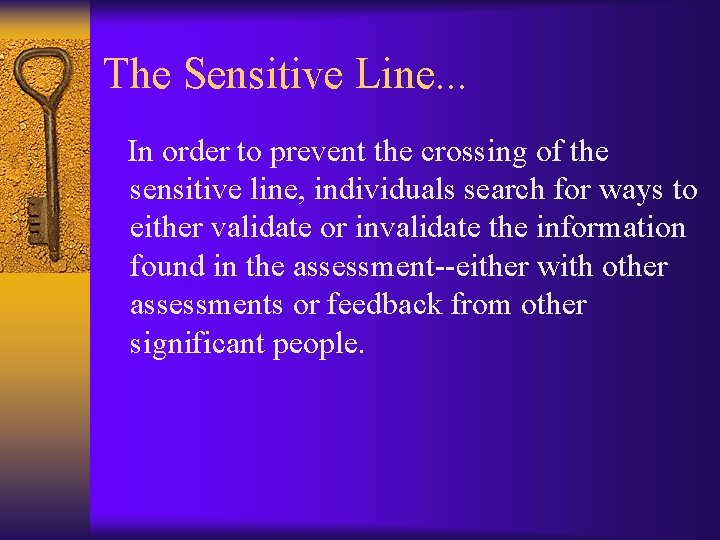 The Sensitive Line...

In order to prevent the crossing of the sensitive line, individuals search for ways to either validate or invalidate the information found in the assessment--either with other assessments or feedback from other significant people.